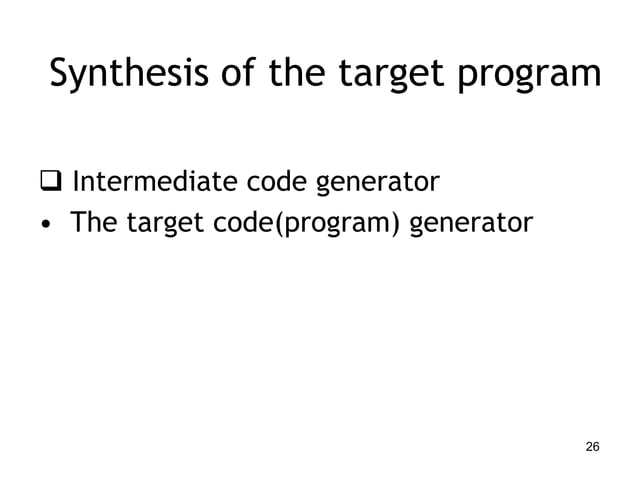 Synthesis of the target program

❑ Intermediate code generator
• The target code(program) generator

26